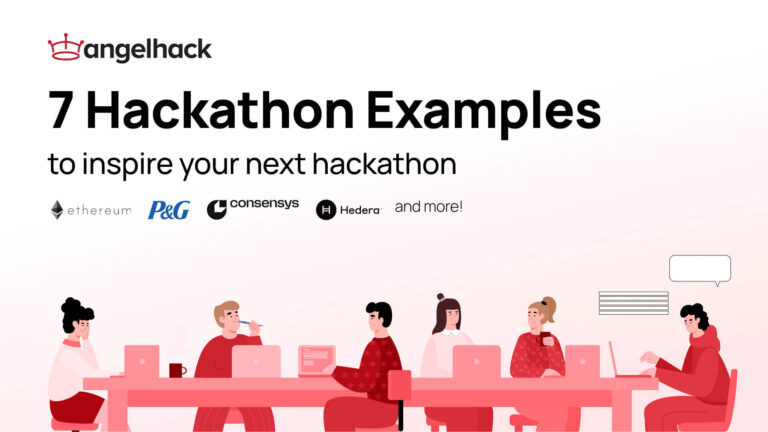 angelhack

7 Hackathon Examples

to inspire your next hackathon

ethereum P&G consensys Hedera and more!